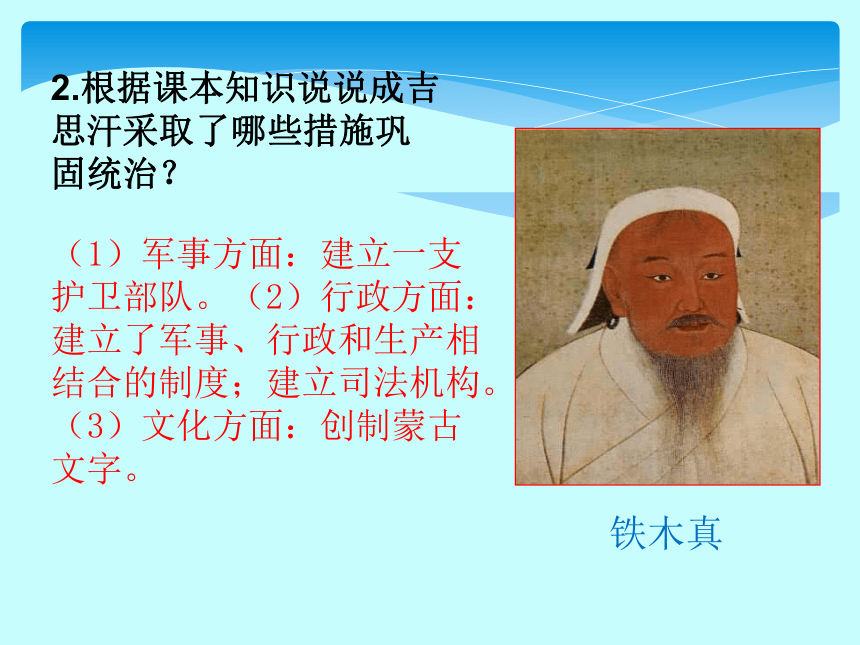 2.根据课本知识说说成吉思汗采取了哪些措施巩固统治？

（1）军事方面：建立一支护卫部队。（2）行政方面：建立了军事、行政和生产相结合的制度；建立司法机构。（3）文化方面：创制蒙古文字。

铁木真